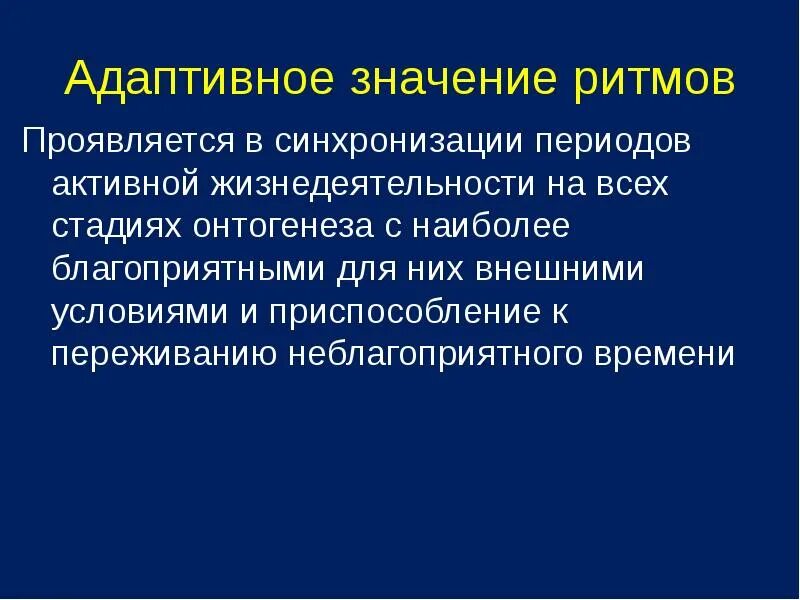 Адаптивное значение ритмов

Проявляется в синхронизации периодов активной жизнедеятельности на всех стадиях онтогенеза с наиболее благоприятными для них внешними условиями и приспособление к переживанию неблагоприятного времени